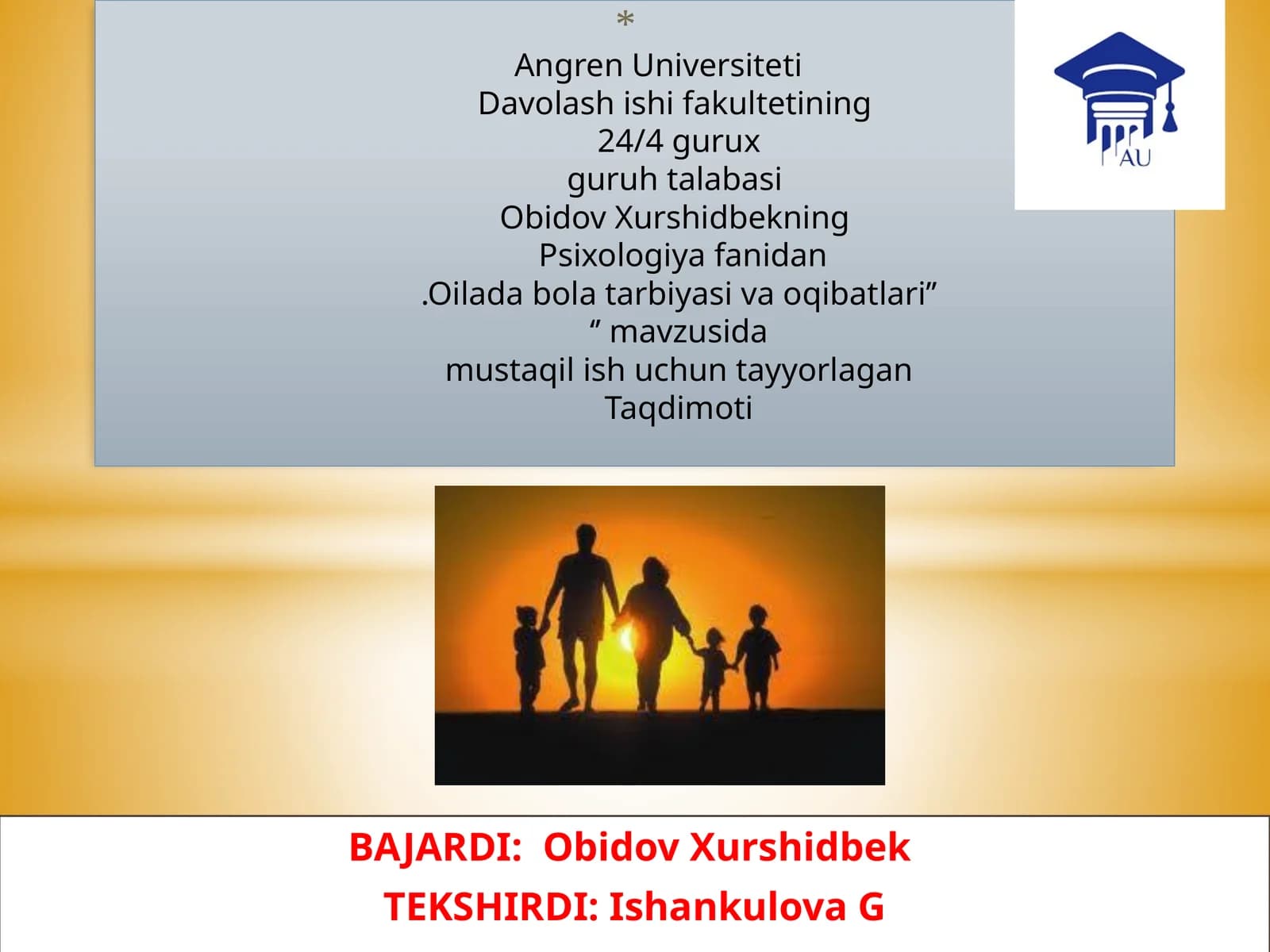 *

Angren Universiteti
Davolash ishi fakultetining
24/4 gurux
guruh talabasi
Obidov Xurshidbekning
Psixologiya fanidan
.Oilada bola tarbiyasi va oqibatlari"
" mavzusida
mustaqil ish uchun tayyorlagan
Taqdimoti

AU

BAJARDI: Obidov Xurshidbek
TEKSHIRDI: Ishankulova G